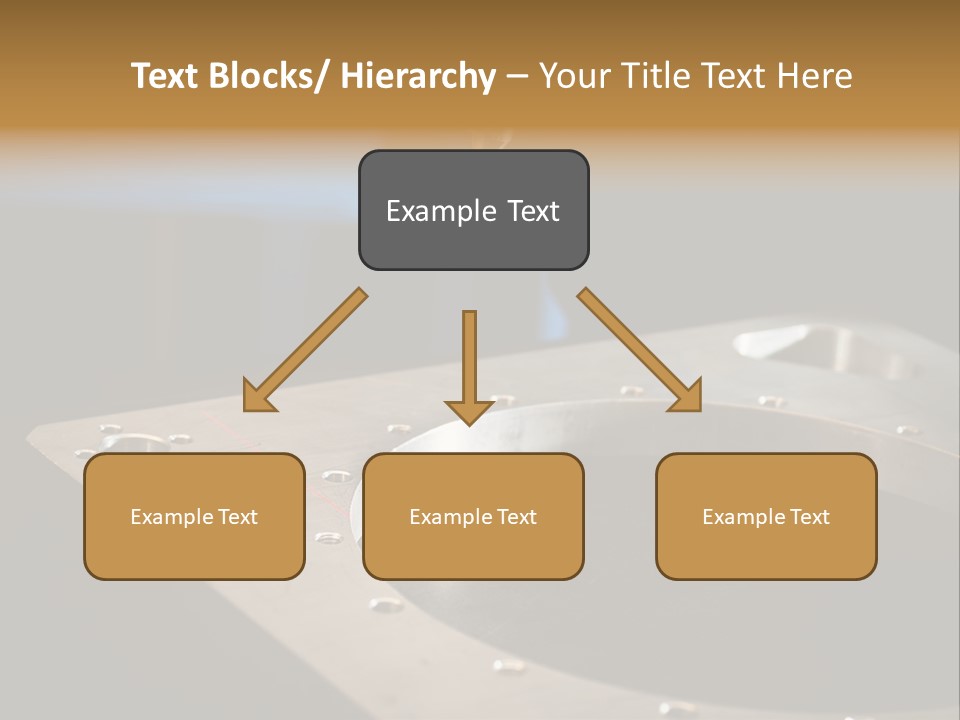 Text Blocks/ Hierarchy – Your Title Text Here

Example Text

Example Text

Example Text

Example Text